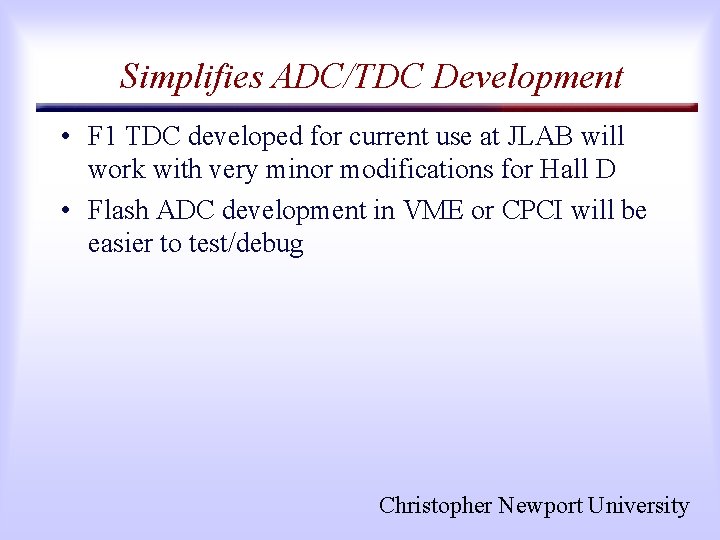 Simplifies ADC/TDC Development

• F1 TDC developed for current use at JLAB will work with very minor modifications for Hall D

• Flash ADC development in VME or CPCI will be easier to test/debug

Christopher Newport University